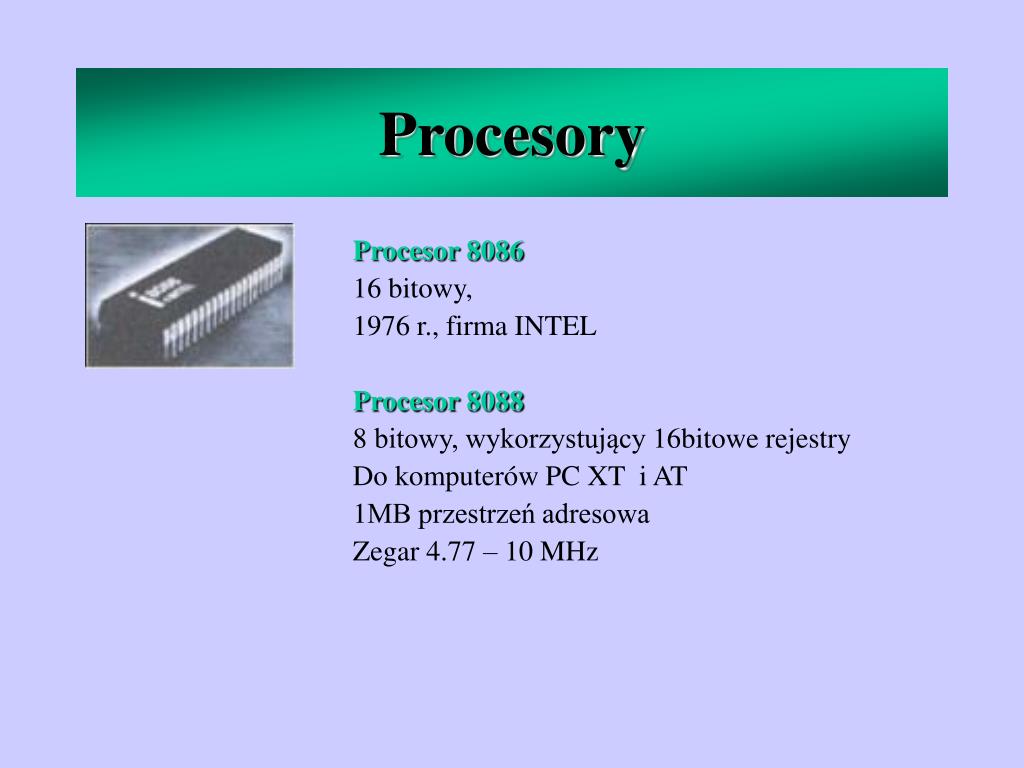 Procesory

Procesor 8086
16 bitowy,
1976 r., firma INTEL

Procesor 8088
8 bitowy, wykorzystujący 16bitowe rejestry
Do komputerów PC XT i AT
1MB przestrzeń adresowa
Zegar 4.77 – 10 MHz